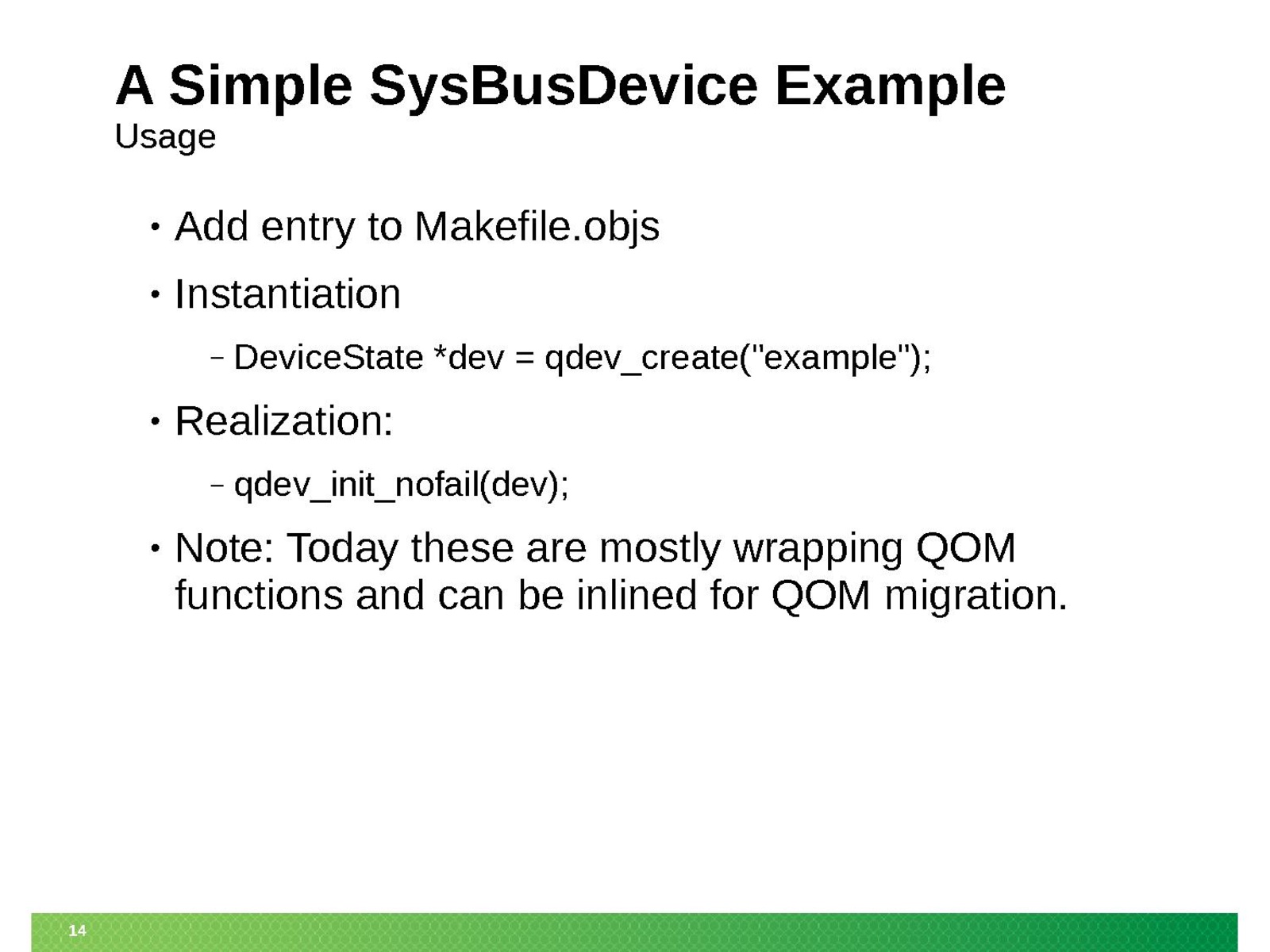 A Simple SysBusDevice Example
Usage

• Add entry to Makefile.objs

• Instantiation

– DeviceState *dev = qdev_create("example");

• Realization:

– qdev_init_nofail(dev);

• Note: Today these are mostly wrapping QOM functions and can be inlined for QOM migration.

14